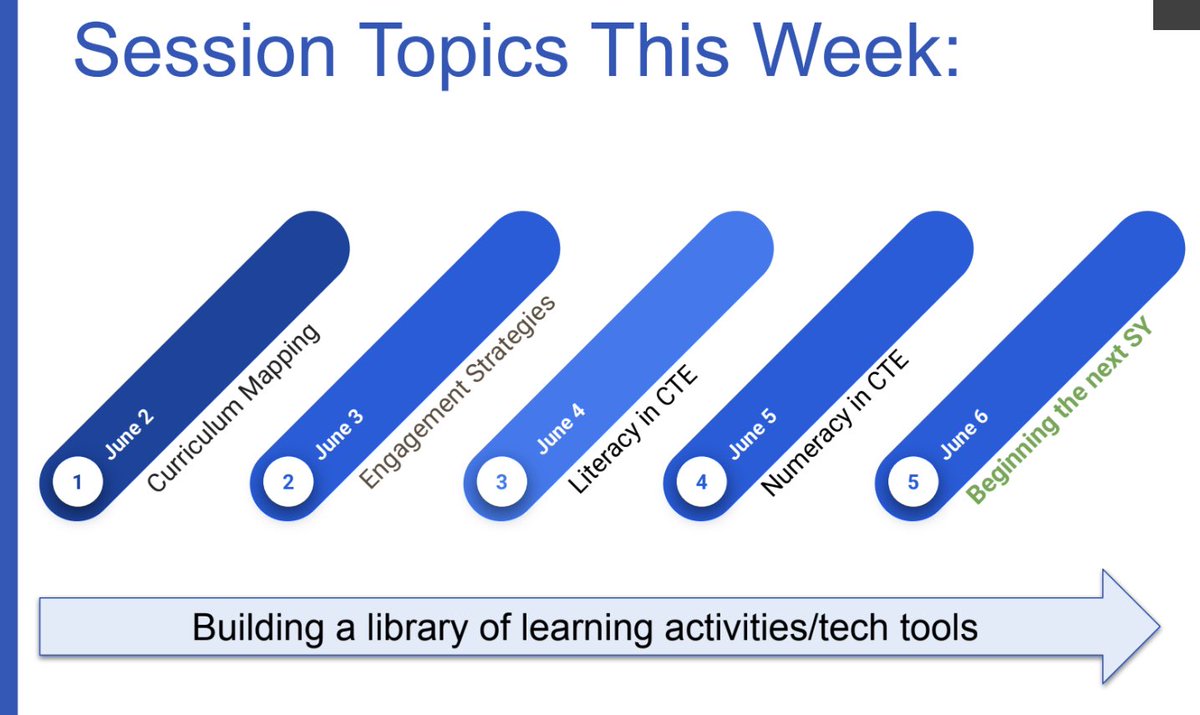 Session Topics This Week:

1
June 2
Curriculum Mapping

2
June 3
Engagement Strategies

3
June 4
Literacy in CTE

4
June 5
Numeracy in CTE

5
June 6
Beginning the next SY

Building a library of learning activities/tech tools